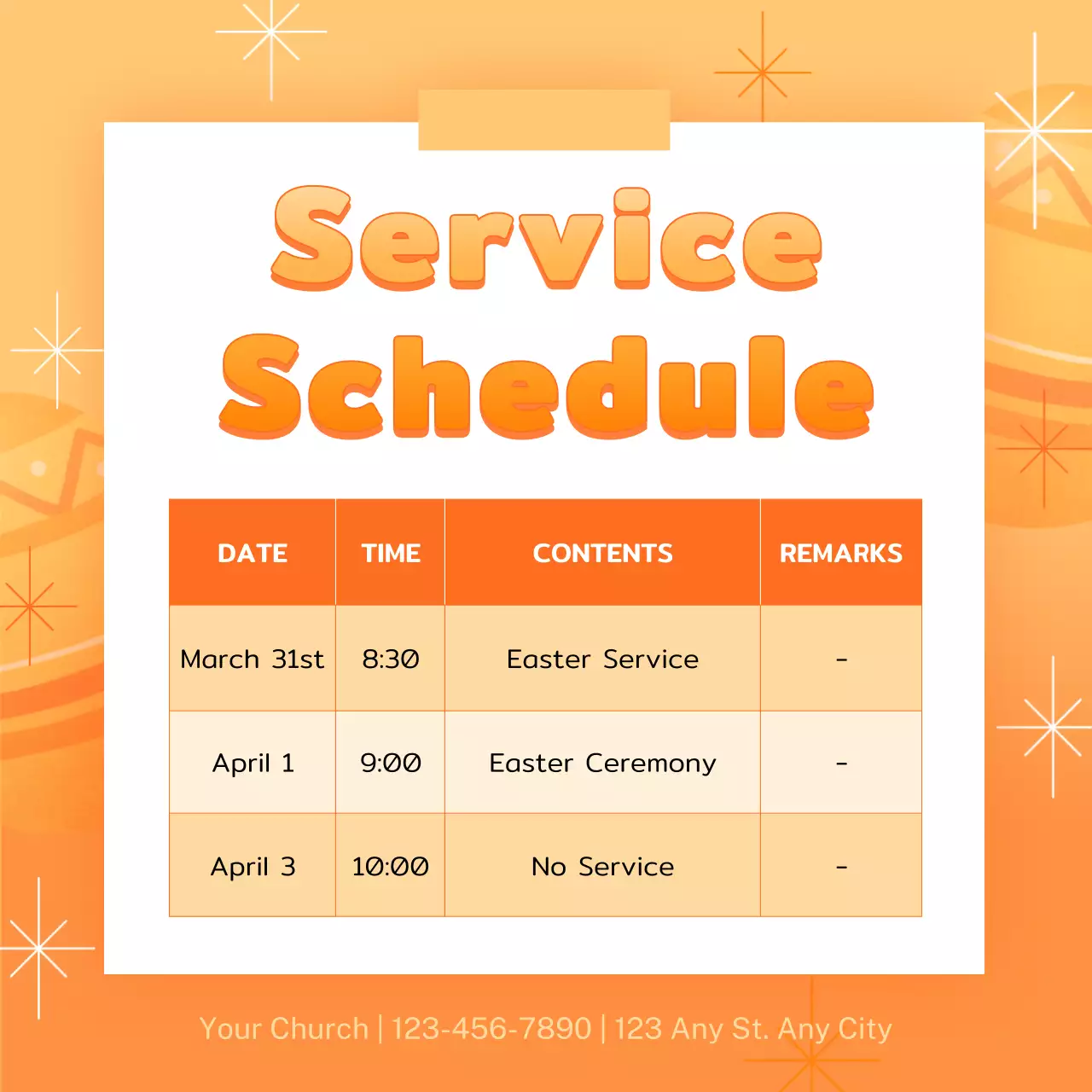 Service Schedule

| DATE | TIME | CONTENTS | REMARKS |
|---|---|---|---|
| March 31st | 8:30 | Easter Service | - |
| April 1 | 9:00 | Easter Ceremony | - |
| April 3 | 10:00 | No Service | - |

Your Church | 123-456-7890 | 123 Any St. Any City